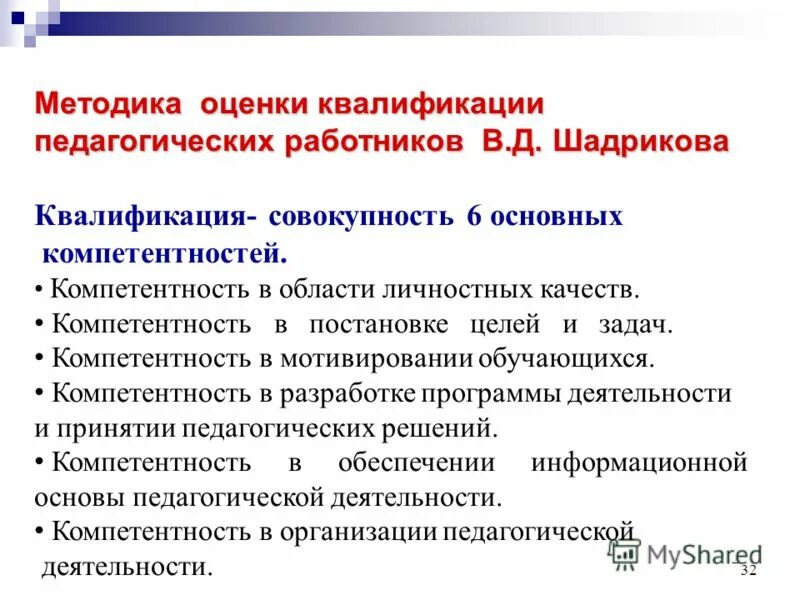 Методика оценки квалификации педагогических работников В.Д. Шадрикова

Квалификация- совокупность 6 основных компетентностей.

• Компетентность в области личностных качеств.
• Компетентность в постановке целей и задач.
• Компетентность в мотивировании обучающихся.
• Компетентность в разработке программы деятельности и принятии педагогических решений.
• Компетентность в обеспечении информационной основы педагогической деятельности.
• Компетентность в организации педагогической деятельности.

MyShared

32